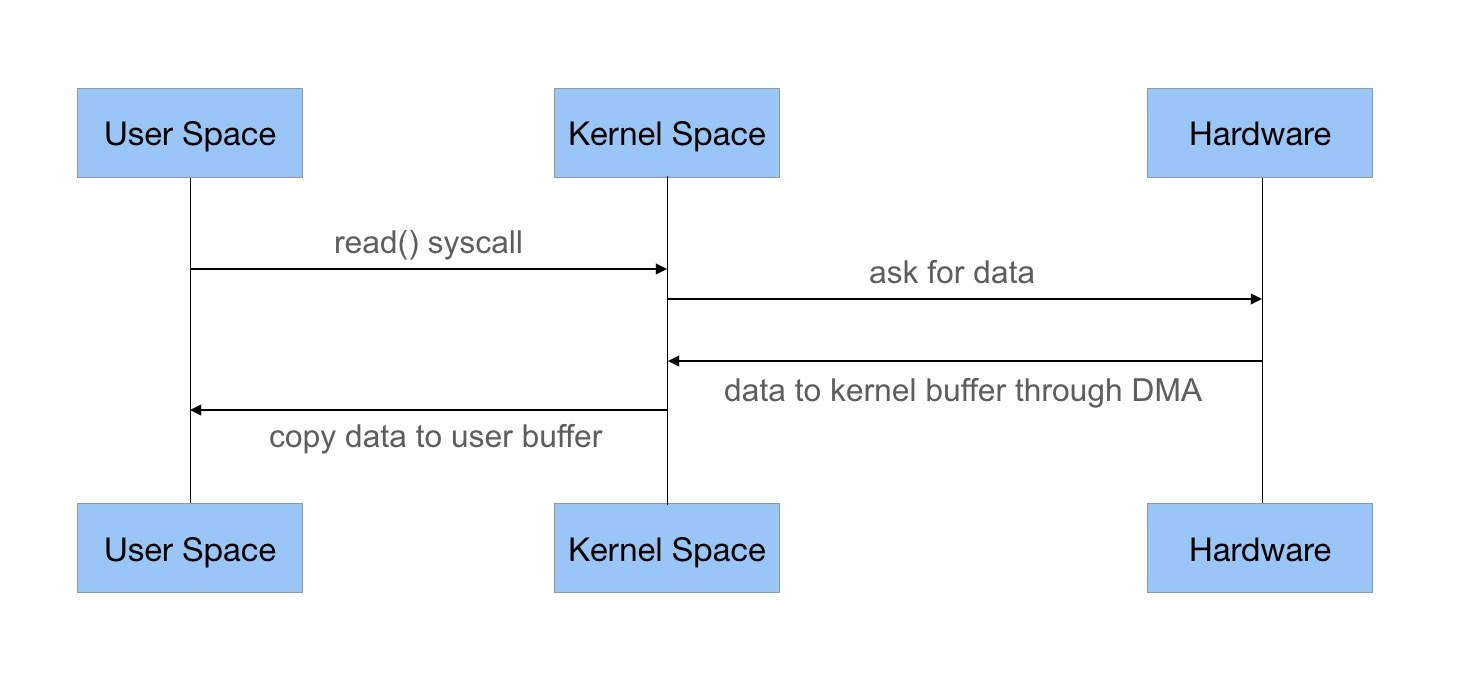 User Space

Kernel Space

Hardware

read() syscall

ask for data

data to kernel buffer through DMA

copy data to user buffer

User Space

Kernel Space

Hardware